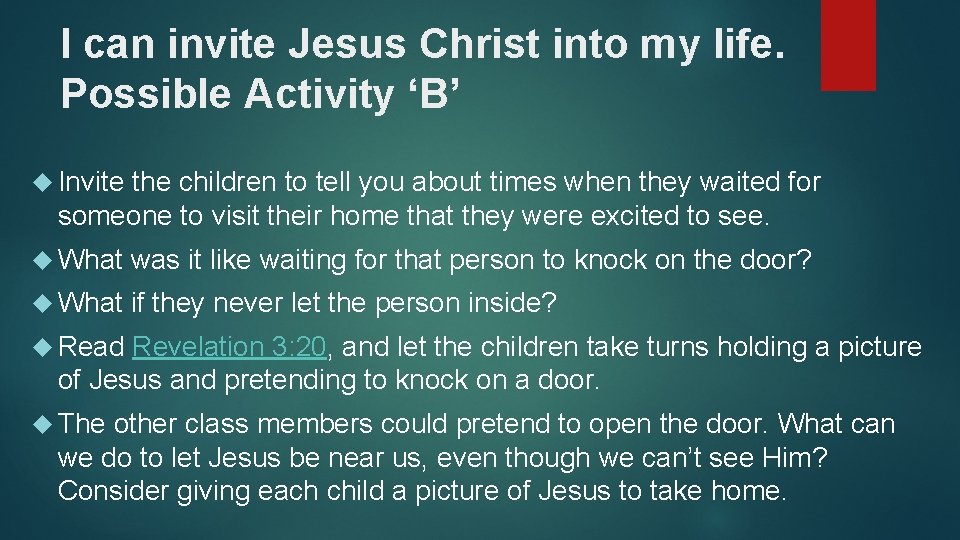 I can invite Jesus Christ into my life. Possible Activity ‘B’

Invite the children to tell you about times when they waited for someone to visit their home that they were excited to see.

What was it like waiting for that person to knock on the door?

What if they never let the person inside?

Read Revelation 3:20, and let the children take turns holding a picture of Jesus and pretending to knock on a door.

The other class members could pretend to open the door. What can we do to let Jesus be near us, even though we can’t see Him? Consider giving each child a picture of Jesus to take home.